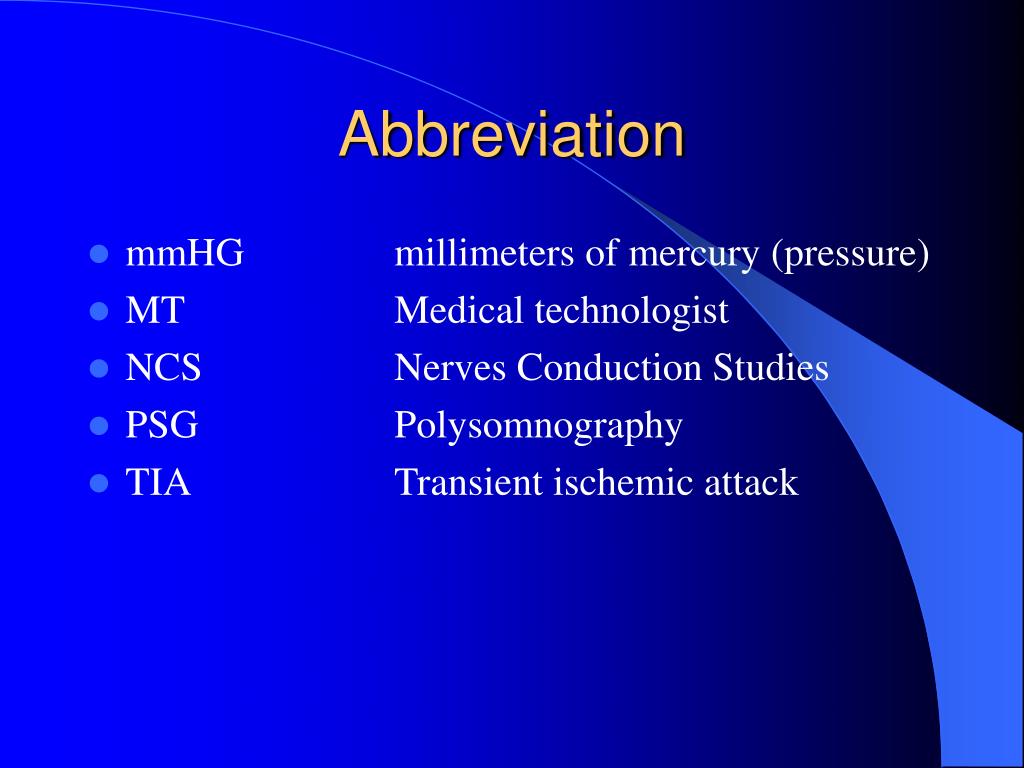 Abbreviation

- mmHG millimeters of mercury (pressure)
- MT Medical technologist
- NCS Nerves Conduction Studies
- PSG Polysomnography
- TIA Transient ischemic attack